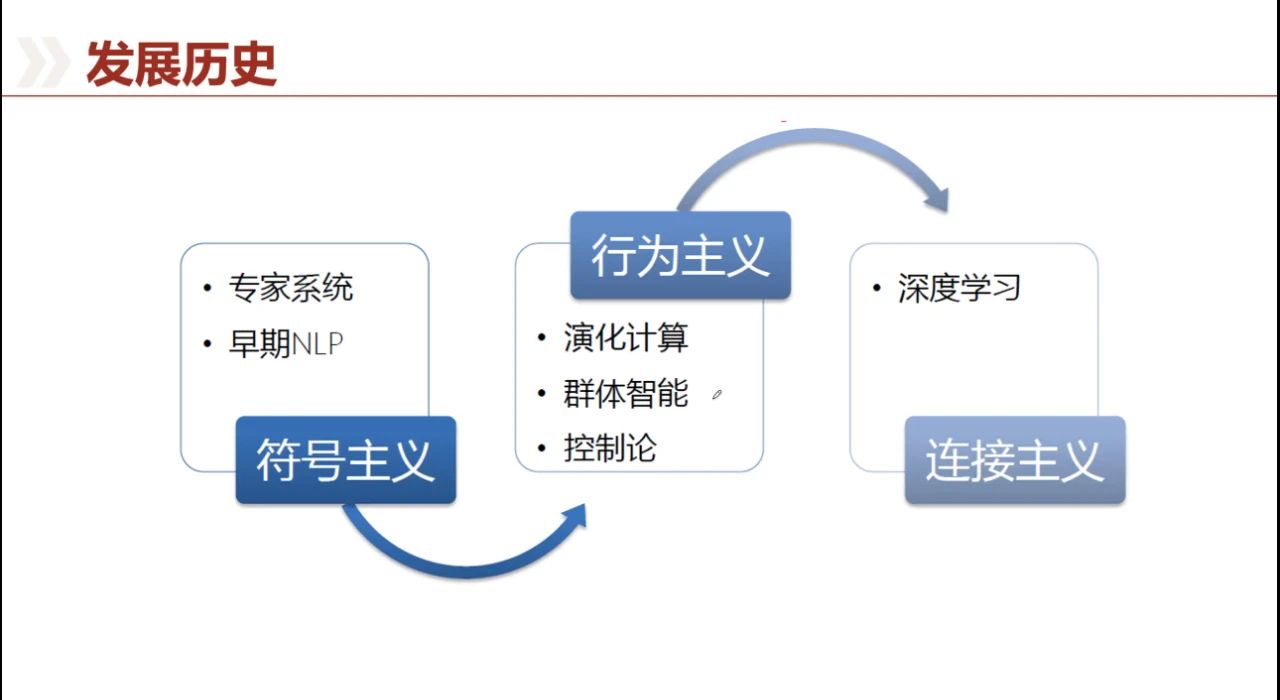 发展历史

• 专家系统
• 早期NLP

符号主义

行为主义

• 演化计算
• 群体智能
• 控制论

• 深度学习

连接主义